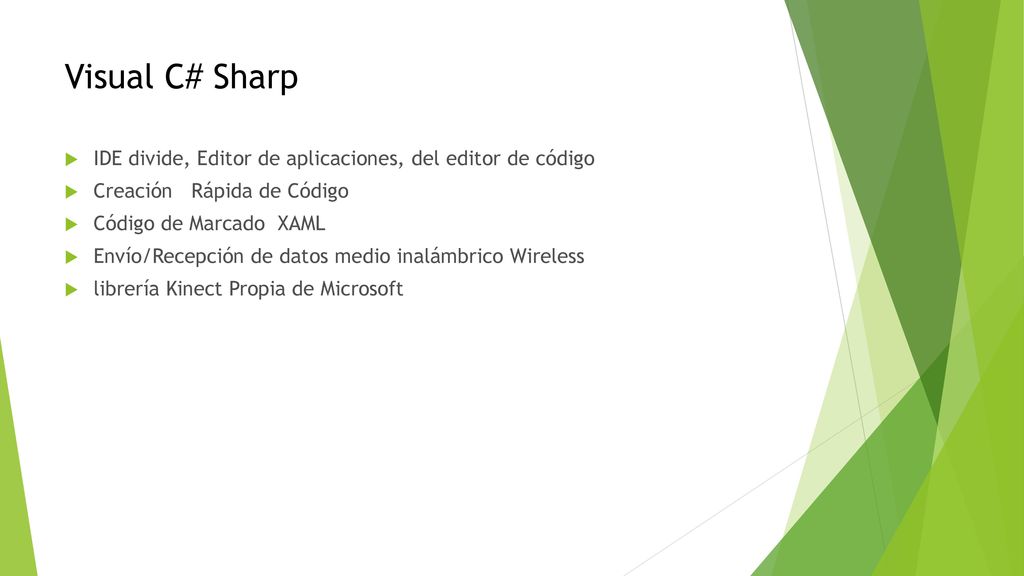 Visual C# Sharp

IDE divide, Editor de aplicaciones, del editor de código
Creación Rápida de Código
Código de Marcado XAML
Envío/Recepción de datos medio inalámbrico Wireless
librería Kinect Propia de Microsoft